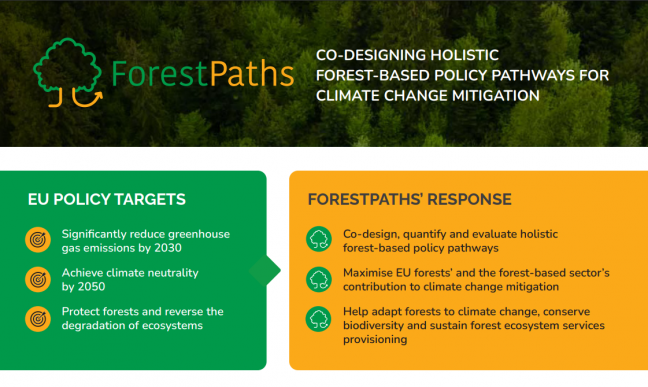 ForestPaths

CO-DESIGNING HOLISTIC FOREST-BASED POLICY PATHWAYS FOR CLIMATE CHANGE MITIGATION

EU POLICY TARGETS

Significantly reduce greenhouse gas emissions by 2030

Achieve climate neutrality by 2050

Protect forests and reverse the degradation of ecosystems

FORESTPATHS' RESPONSE

Co-design, quantify and evaluate holistic forest-based policy pathways

Maximise EU forests' and the forest-based sector's contribution to climate change mitigation

Help adapt forests to climate change, conserve biodiversity and sustain forest ecosystem services provisioning